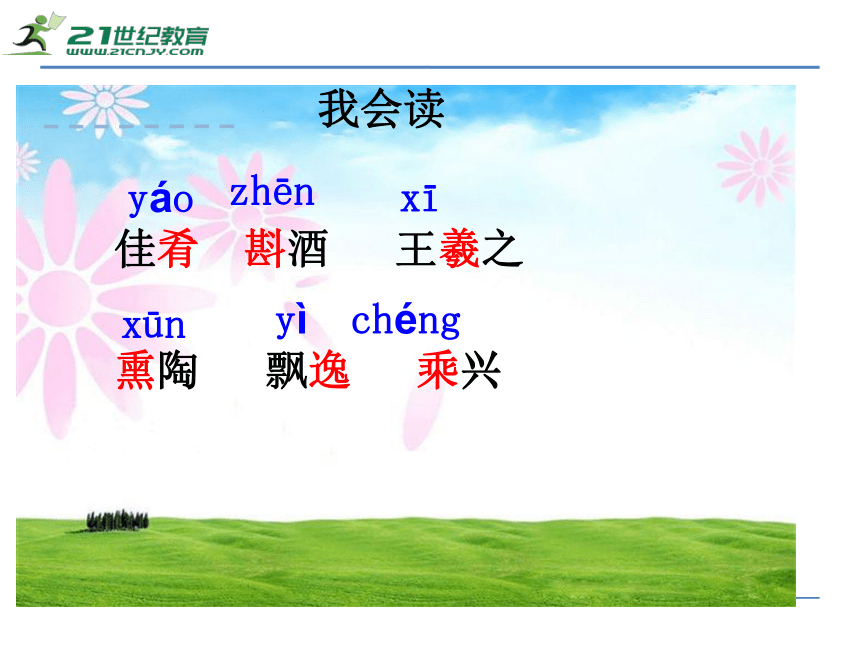 21世纪教育
www.21cnjy.com

我会读

yáo zhēn xī
佳肴 斟酒 王羲之

xūn yì chéng
熏陶 飘逸 乘兴